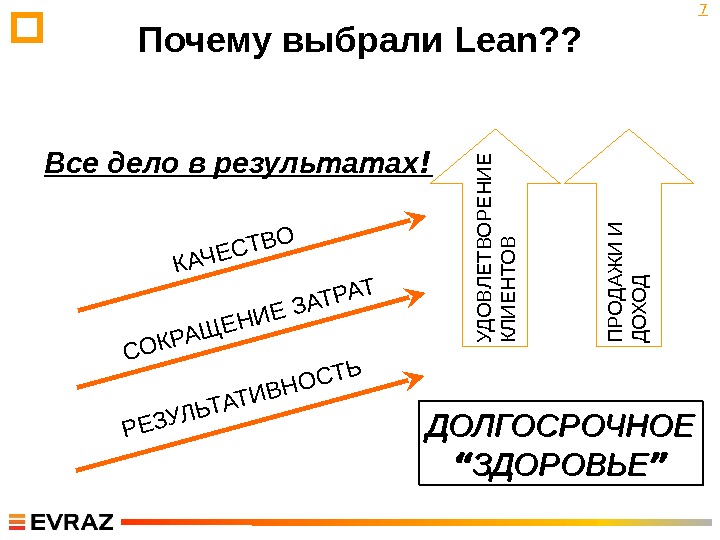 7

Почему выбрали Lean??

Все дело в результатах!

КАЧЕСТВО

СОКРАЩЕНИЕ ЗАТРАТ

РЕЗУЛЬТАТИВНОСТЬ

УДОВЛЕТВОРЕНИЕ КЛИЕНТОВ

ПРОДАЖИ И ДОХОД

ДОЛГОСРОЧНОЕ “ЗДОРОВЬЕ”

EVRAZ